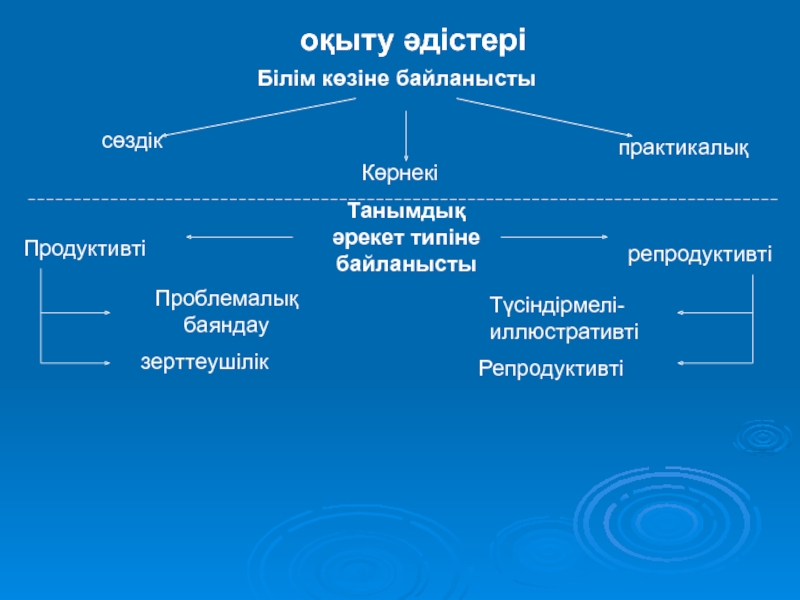 оқыту әдістері

Білім көзіне байланысты

сөздік

Көрнекі

практикалық

Танымдық әрекет типіне байланысты

Продуктивті

репродуктивті

Проблемалық баяндау

зерттеушілік

Түсіндірмелі-иллюстративті

Репродуктивті